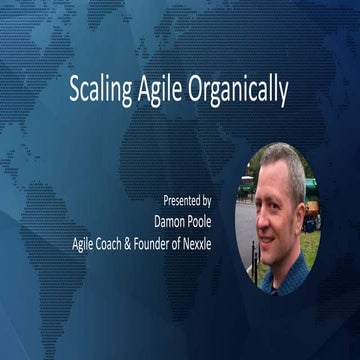 Scaling Agile Organically

Presented by
Damon Poole
Agile Coach & Founder of Nexxle